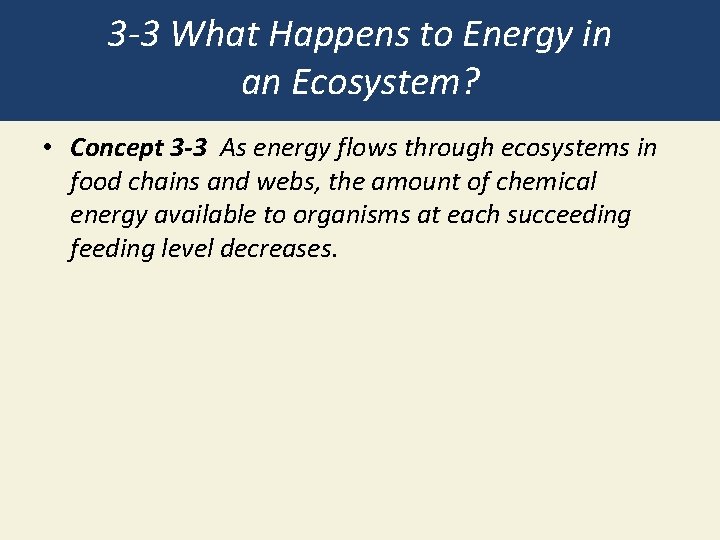 3-3 What Happens to Energy in an Ecosystem?

• Concept 3-3 As energy flows through ecosystems in food chains and webs, the amount of chemical energy available to organisms at each succeeding feeding level decreases.